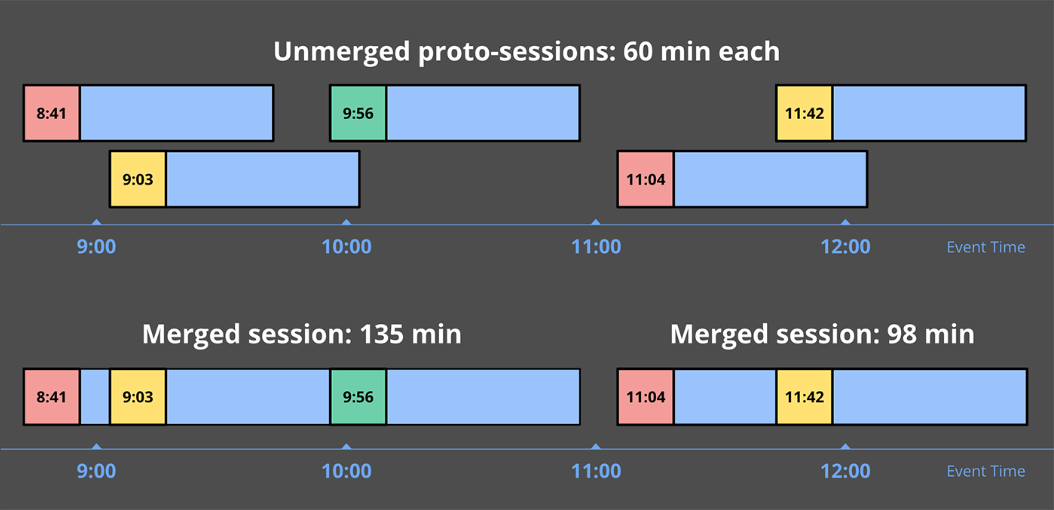 Unmerged proto-sessions: 60 min each

8:41

9:56

11:42

9:03

11:04

9:00 10:00 11:00 12:00 Event Time

Merged session: 135 min

Merged session: 98 min

8:41 9:03 9:56

11:04 11:42

9:00 10:00 11:00 12:00 Event Time